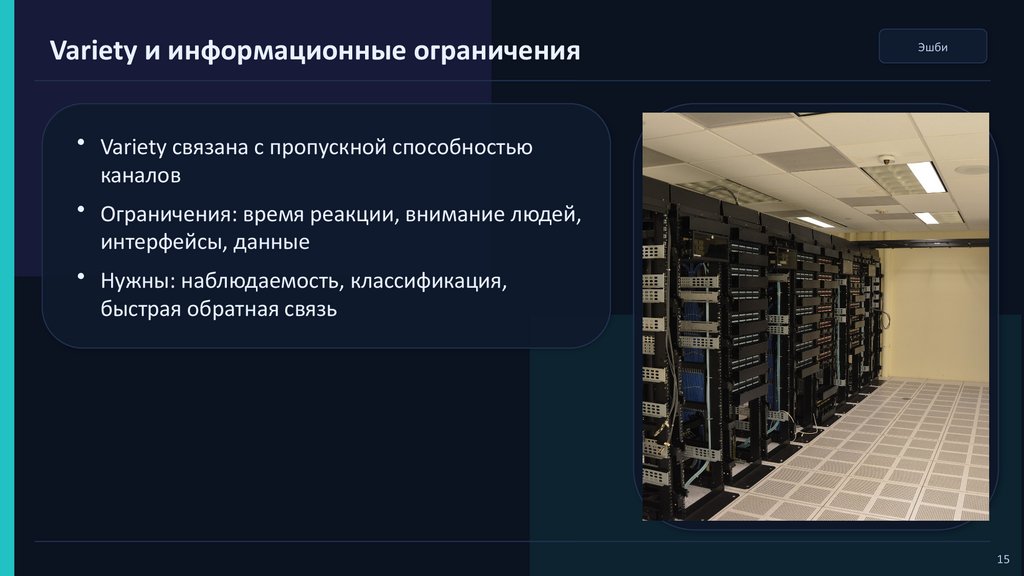 Variety и информационные ограничения

Эшби

• Variety связана с пропускной способностью каналов

• Ограничения: время реакции, внимание людей, интерфейсы, данные

• Нужны: наблюдаемость, классификация, быстрая обратная связь

15